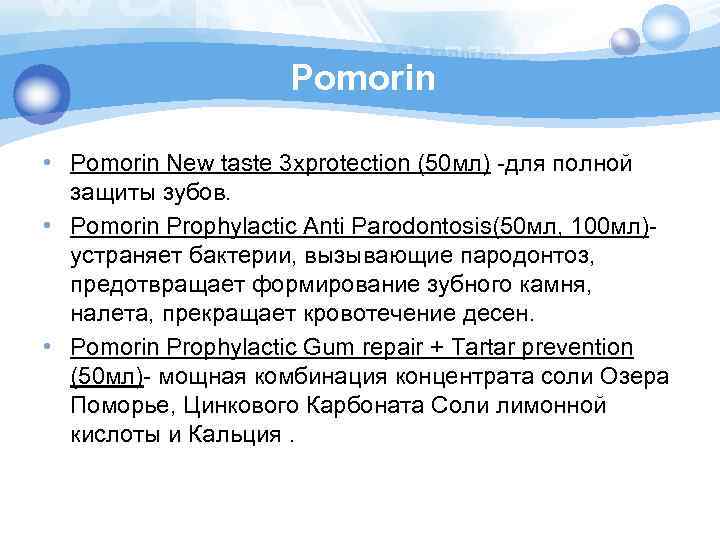 Pomorin

• Pomorin New taste 3xprotection (50мл) -для полной защиты зубов.
• Pomorin Prophylactic Anti Parodontosis(50мл, 100мл)- устраняет бактерии, вызывающие пародонтоз, предотвращает формирование зубного камня, налета, прекращает кровотечение десен.
• Pomorin Prophylactic Gum repair + Tartar prevention (50мл)- мощная комбинация концентрата соли Озера Поморье, Цинкового Карбоната Соли лимонной кислоты и Кальция .